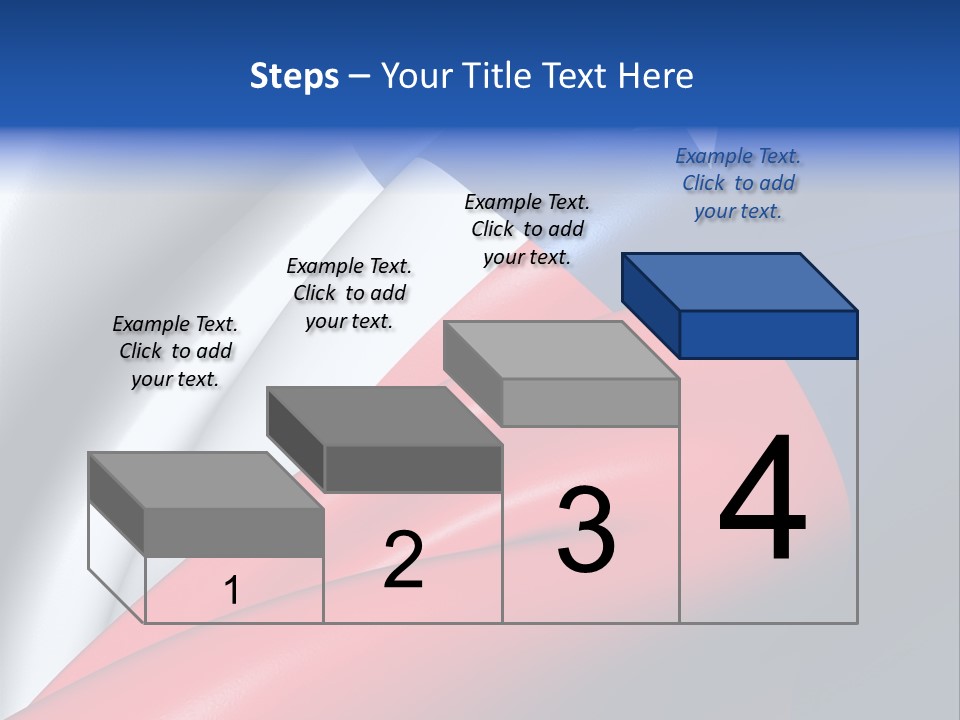 Steps – Your Title Text Here

Example Text. Click to add your text.

Example Text. Click to add your text.

Example Text. Click to add your text.

Example Text. Click to add your text.

1

2

3

4